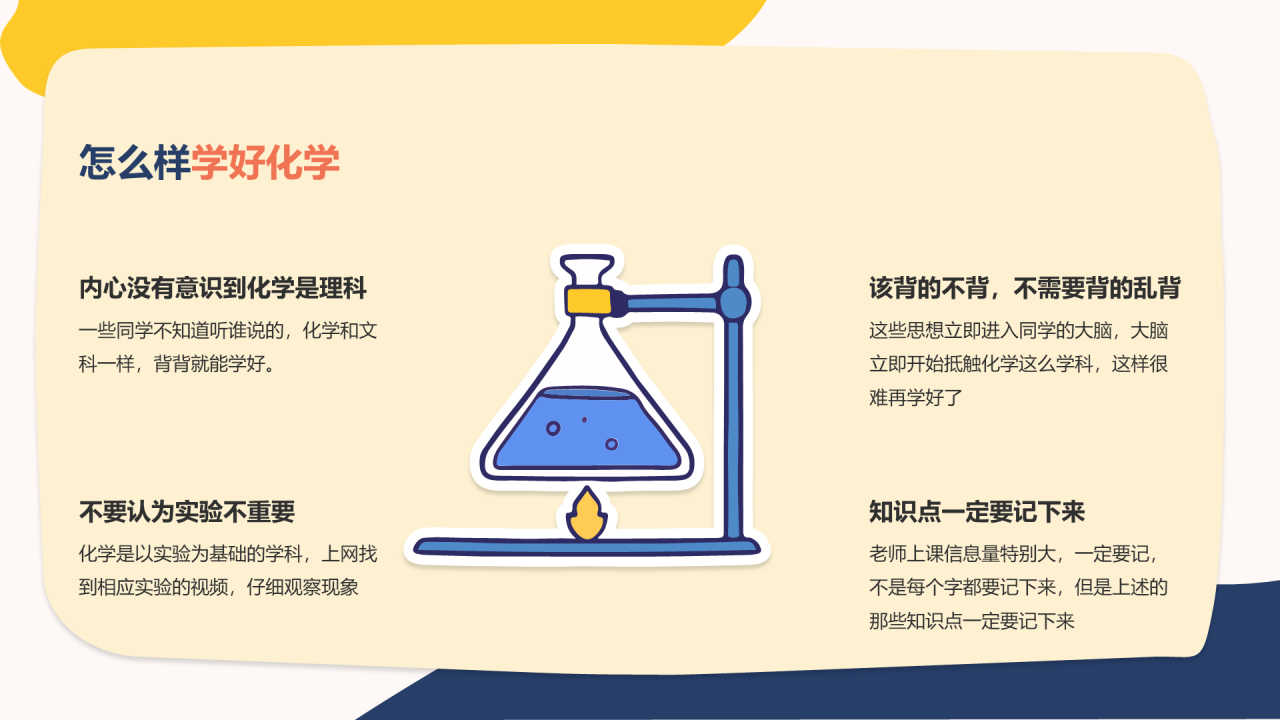 怎么样学好化学

内心没有意识到化学是理科

一些同学不知道听谁说的，化学和文科一样，背背就能学好。

不要认为实验不重要

化学是以实验为基础的学科，上网找到相应实验的视频，仔细观察现象

该背的不背，不需要背的乱背

这些思想立即进入同学的大脑，大脑立即开始抵触化学这么学科，这样很难再学好了

知识点一定要记下来

老师上课信息量特别大，一定要记，不是每个字都要记下来，但是上述的那些知识点一定要记下来